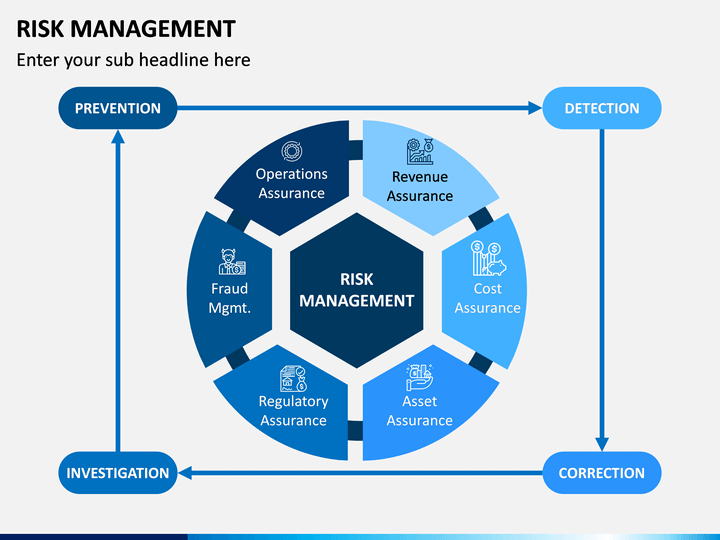 RISK MANAGEMENT

Enter your sub headline here

PREVENTION

DETECTION

Operations Assurance

Revenue Assurance

Fraud Mgmt.

RISK MANAGEMENT

Cost Assurance

Regulatory Assurance

Asset Assurance

INVESTIGATION

CORRECTION